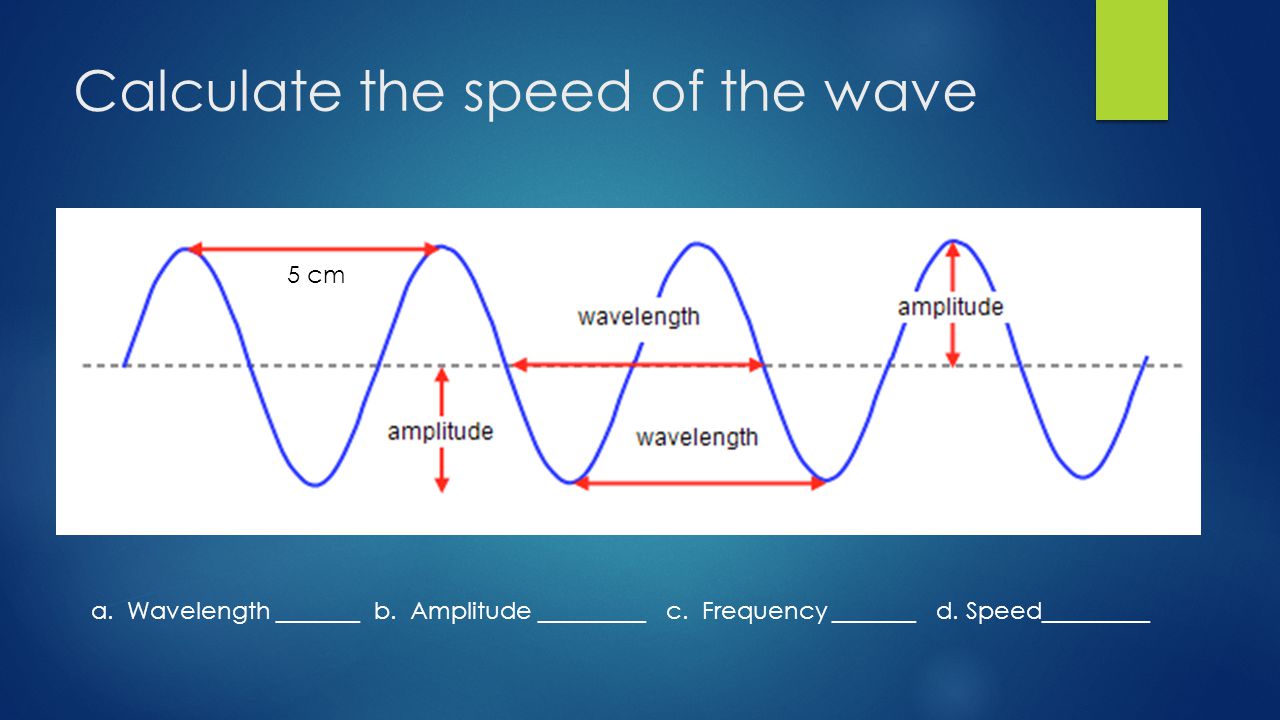 Calculate the speed of the wave

5 cm

wavelength

amplitude

amplitude

wavelength

a. Wavelength _______ b. Amplitude _________ c. Frequency _______ d. Speed_________